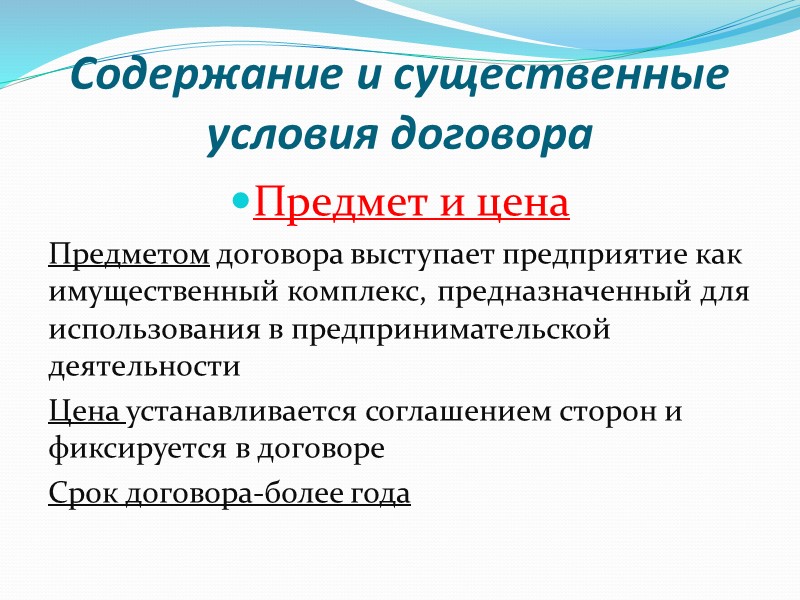 Содержание и существенные условия договора

Предмет и цена

Предметом договора выступает предприятие как имущественный комплекс, предназначенный для использования в предпринимательской деятельности

Цена устанавливается соглашением сторон и фиксируется в договоре

Срок договора-более года